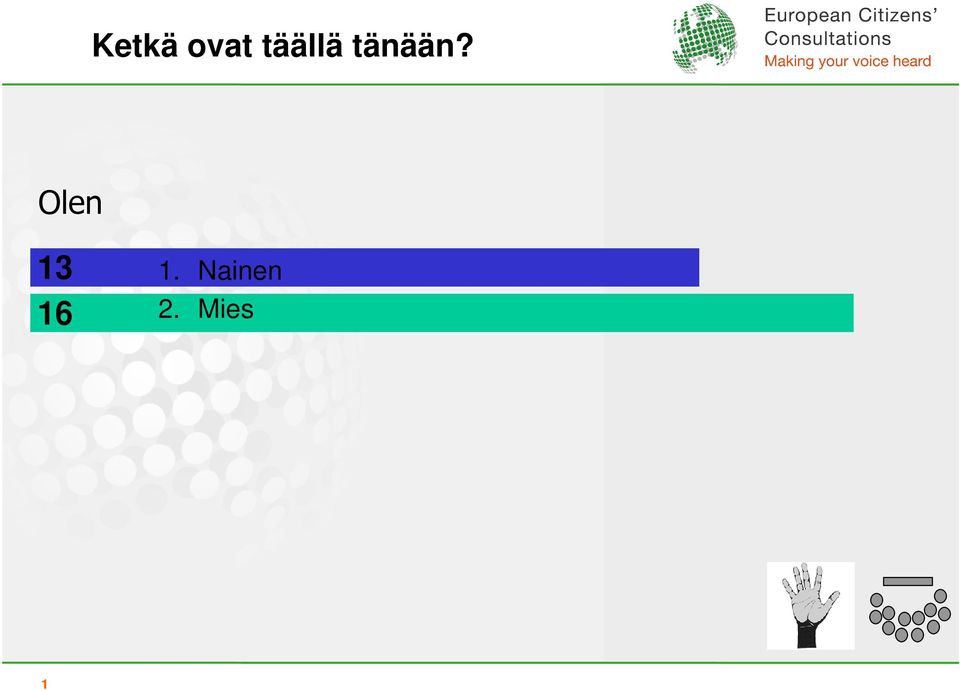 Ketkä ovat täällä tänään?

European Citizens' Consultations
Making your voice heard

Olen

13 1. Nainen
16 2. Mies

1